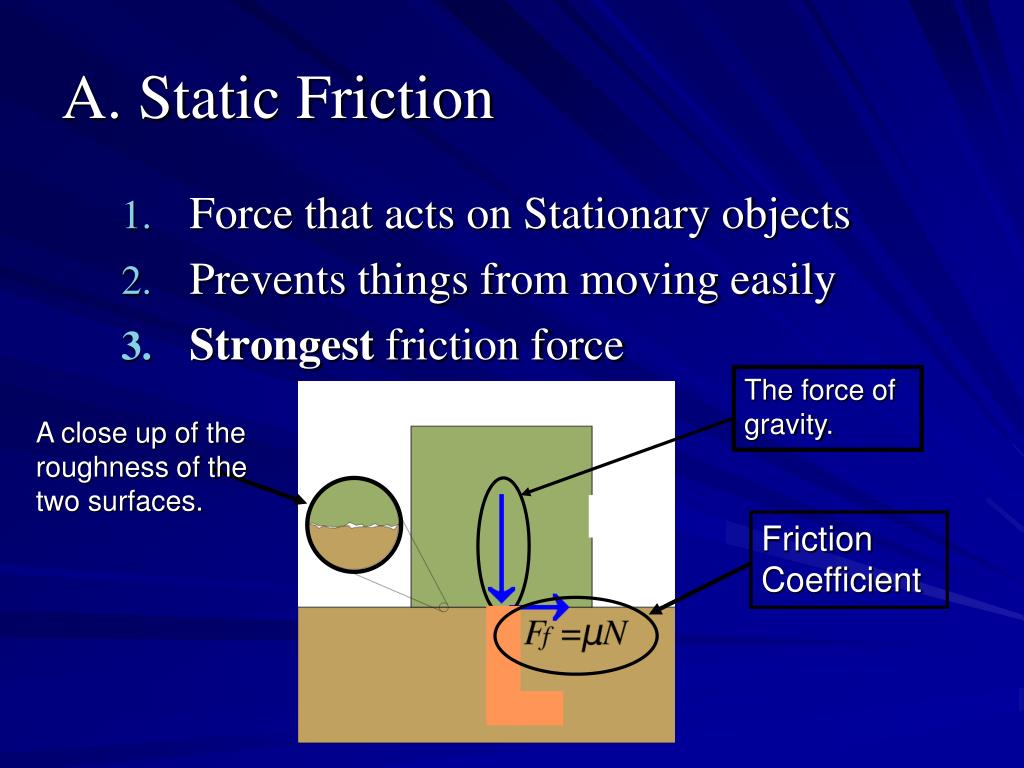 A. Static Friction

1. Force that acts on Stationary objects
2. Prevents things from moving easily
3. **Strongest** friction force

A close up of the roughness of the two surfaces.

The force of gravity.

Friction Coefficient

$F_f = \mu N$